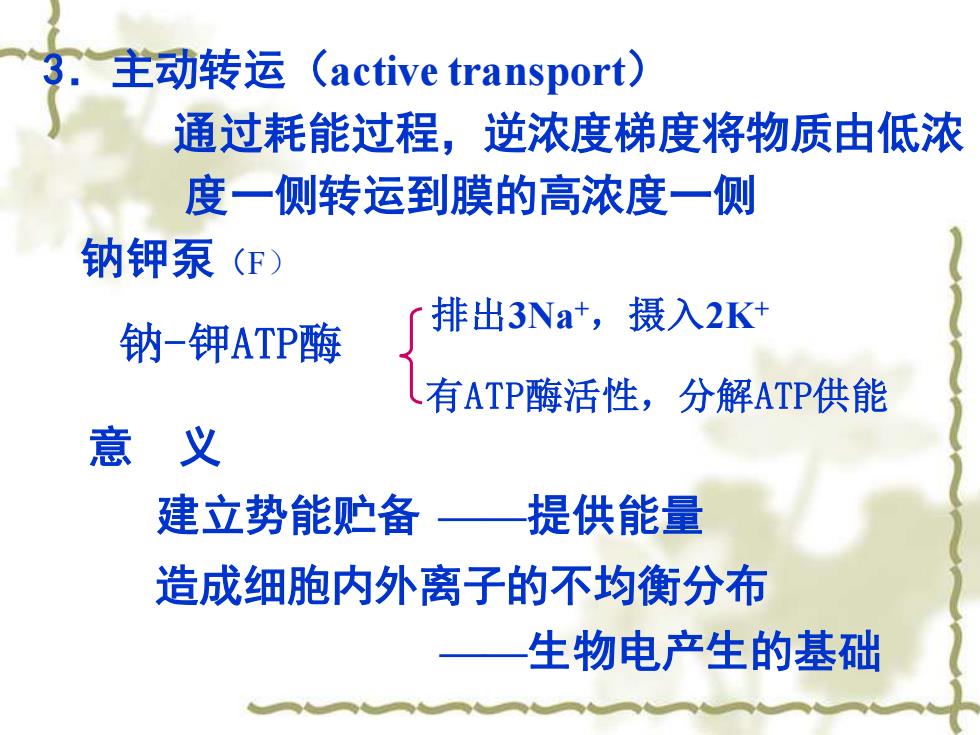 3．主动转运（active transport）

通过耗能过程，逆浓度梯度将物质由低浓度一侧转运到膜的高浓度一侧

钠钾泵（F）

钠-钾ATP酶

排出$3Na^+$，摄入$2K^+$

有ATP酶活性，分解ATP供能

意　义

建立势能贮备 ——提供能量

造成细胞内外离子的不均衡分布

——生物电产生的基础